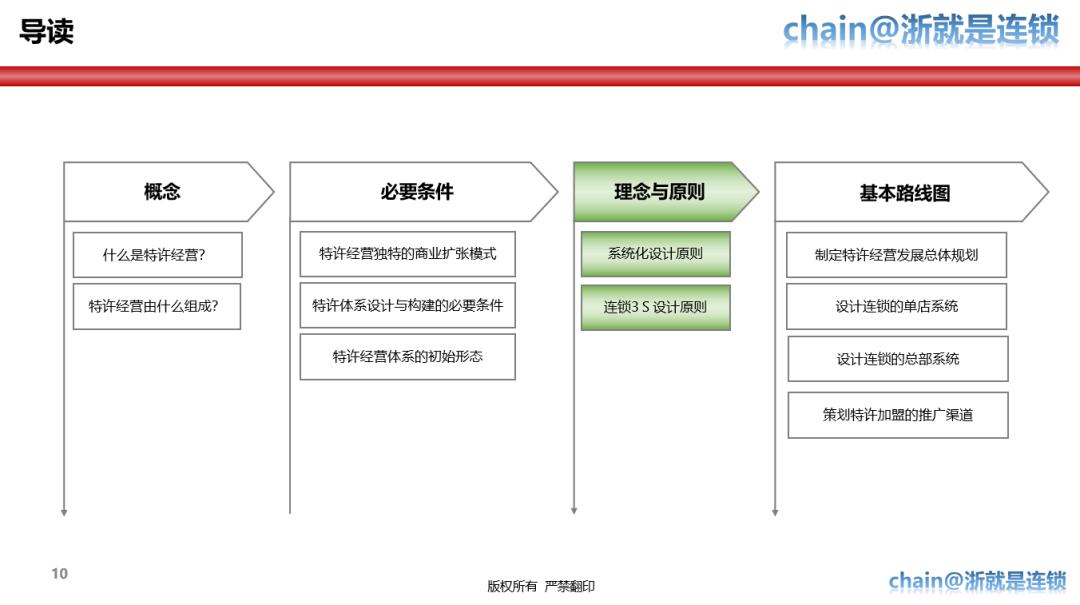 导读

chain@浙就是连锁

概念

什么是特许经营?

特许经营由什么组成?

必要条件

特许经营独特的商业扩张模式

特许体系设计与构建的必要条件

特许经营体系的初始形态

理念与原则

系统化设计原则

连锁3 S 设计原则

基本路线图

制定特许经营发展总体规划

设计连锁的单店系统

设计连锁的总部系统

策划特许加盟的推广渠道

10

版权所有 严禁翻印

chain@浙就是连锁